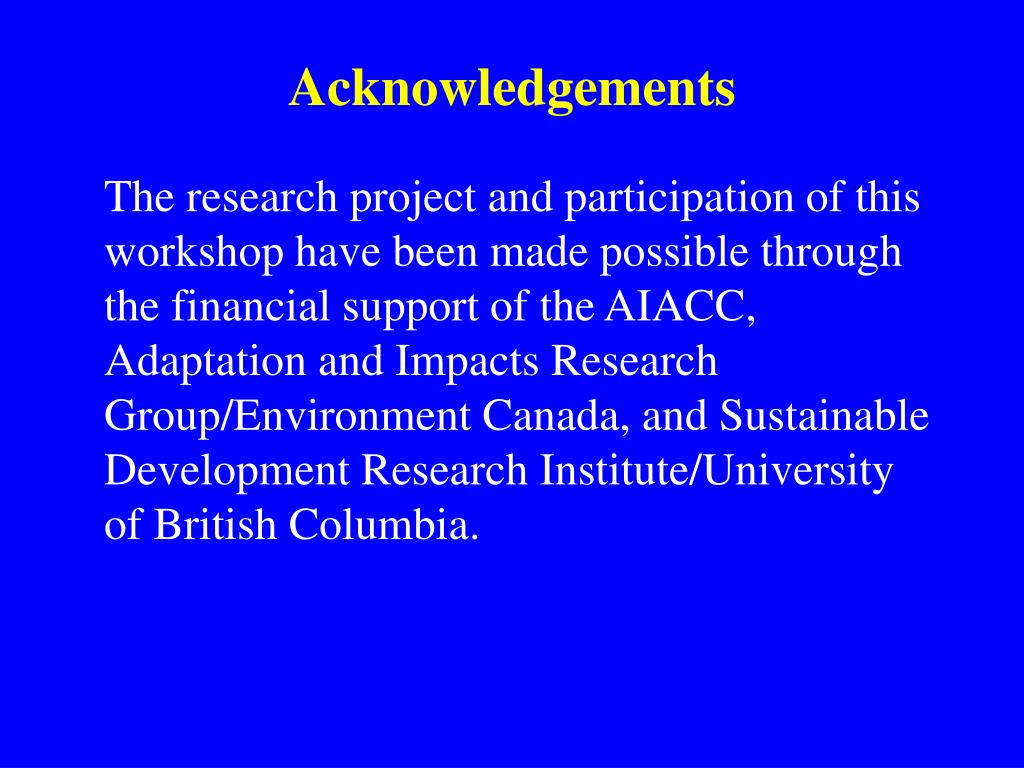 Acknowledgements

The research project and participation of this workshop have been made possible through the financial support of the AIACC, Adaptation and Impacts Research Group/Environment Canada, and Sustainable Development Research Institute/University of British Columbia.